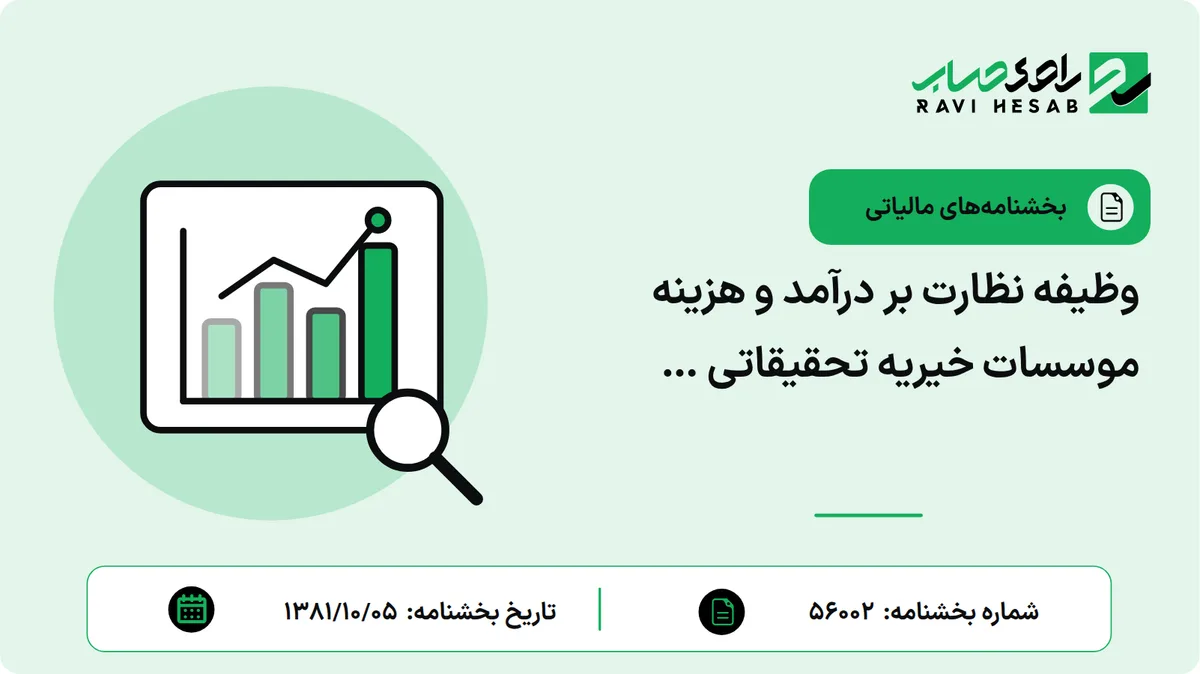 راوی حساب
RAVI HESAB

بخشنامه‌های مالیاتی

وظیفه نظارت بر درآمد و هزینه موسسات خیریه تحقیقاتی ...

شماره بخشنامه: ۵۶۰۰۲

تاریخ بخشنامه: ۱۳۸۱/۱۰/۰۵